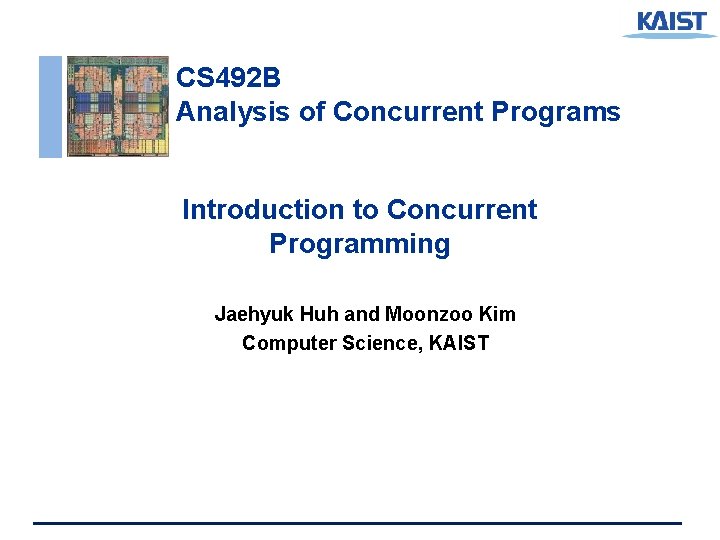 KAIST

CS492B
Analysis of Concurrent Programs

Introduction to Concurrent Programming

Jaehyuk Huh and Moonzoo Kim
Computer Science, KAIST